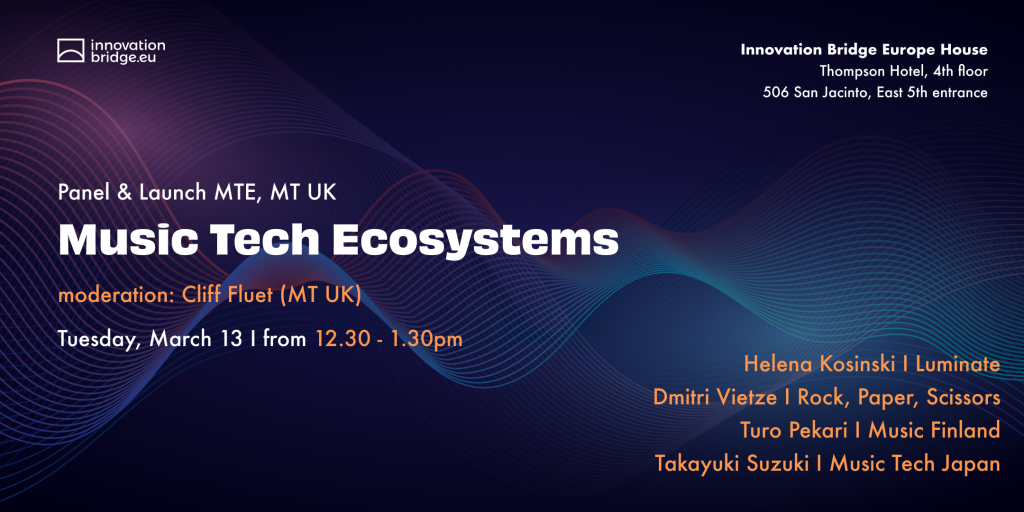 innovation bridge.eu

Innovation Bridge Europe House
Thompson Hotel, 4th floor
506 San Jacinto, East 5th entrance

Panel & Launch MTE, MT UK

Music Tech Ecosystems

moderation: Cliff Fluet (MT UK)

Tuesday, March 13 I from 12.30 - 1.30pm

Helena Kosinski I Luminate
Dmitri Vietze I Rock, Paper, Scissors
Turo Pekari I Music Finland
Takayuki Suzuki I Music Tech Japan